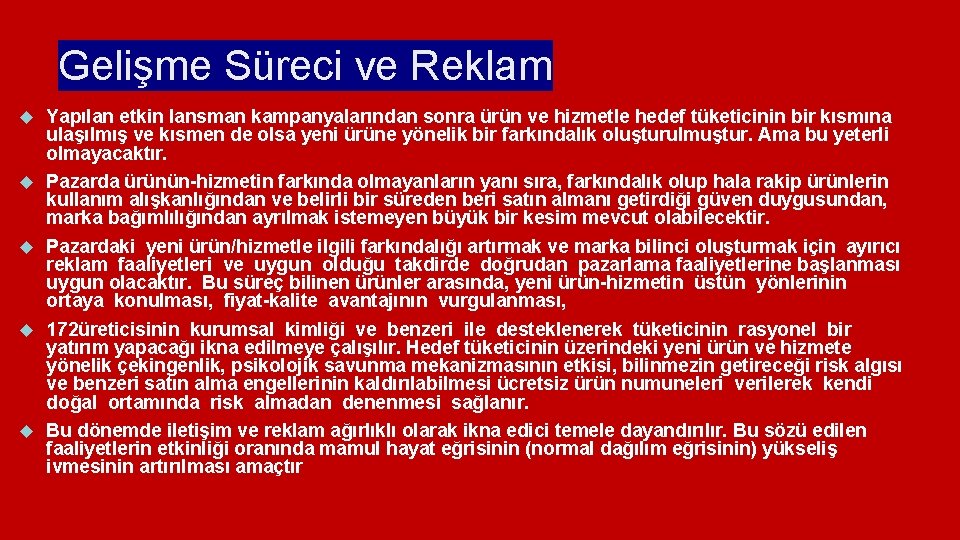 Gelişme Süreci ve Reklam

Yapılan etkin lansman kampanyalarından sonra ürün ve hizmetle hedef tüketicinin bir kısmına ulaşılmış ve kısmen de olsa yeni ürüne yönelik bir farkındalık oluşturulmuştur. Ama bu yeterli olmayacaktır.

Pazarda ürünün-hizmetin farkında olmayanların yanı sıra, farkındalık olup hala rakip ürünlerin kullanım alışkanlığından ve belirli bir süreden beri satın almanı getirdiği güven duygusundan, marka bağımlılığından ayrılmak istemeyen büyük bir kesim mevcut olabilecektir.

Pazardaki yeni ürün/hizmetle ilgili farkındalığı artırmak ve marka bilinci oluşturmak için ayırıcı reklam faaliyetleri ve uygun olduğu takdirde doğrudan pazarlama faaliyetlerine başlanması uygun olacaktır. Bu süreç bilinen ürünler arasında, yeni ürün-hizmetin üstün yönlerinin ortaya konulması, fiyat-kalite avantajının vurgulanması,

172üreticisinin kurumsal kimliği ve benzeri ile desteklenerek tüketicinin rasyonel bir yatırım yapacağı ikna edilmeye çalışılır. Hedef tüketicinin üzerindeki yeni ürün ve hizmete yönelik çekingenlik, psikolojik savunma mekanizmasının etkisi, bilinmezin getireceği risk algısı ve benzeri satın alma engellerinin kaldırılabilmesi ücretsiz ürün numuneleri verilerek kendi doğal ortamında risk almadan denenmesi sağlanır.

Bu dönemde iletişim ve reklam ağırlıklı olarak ikna edici temele dayandırılır. Bu sözü edilen faaliyetlerin etkinliği oranında mamul hayat eğrisinin (normal dağılım eğrisinin) yükseliş ivmesinin artırılması amaçtır